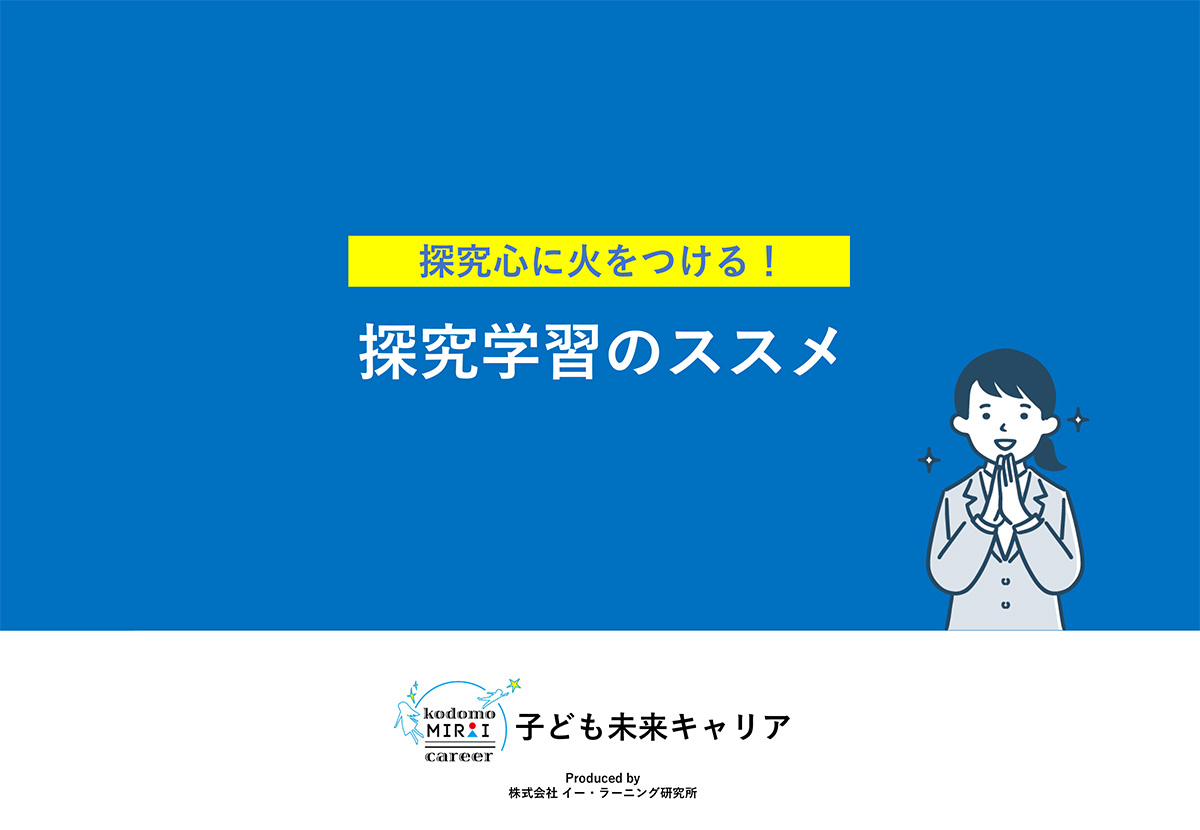 探究心に火をつける！

探究学習のススメ

kodomo
MIRAI
career

子ども未来キャリア

Produced by
株式会社 イー・ラーニング研究所